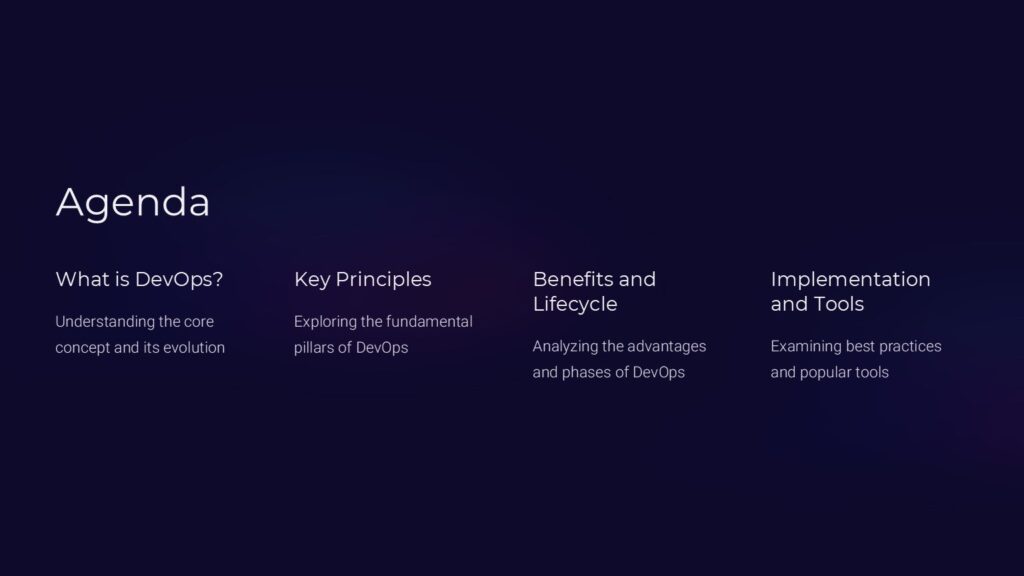 Agenda

What is DevOps?

Understanding the core concept and its evolution

Key Principles

Exploring the fundamental pillars of DevOps

Benefits and Lifecycle

Analyzing the advantages and phases of DevOps

Implementation and Tools

Examining best practices and popular tools